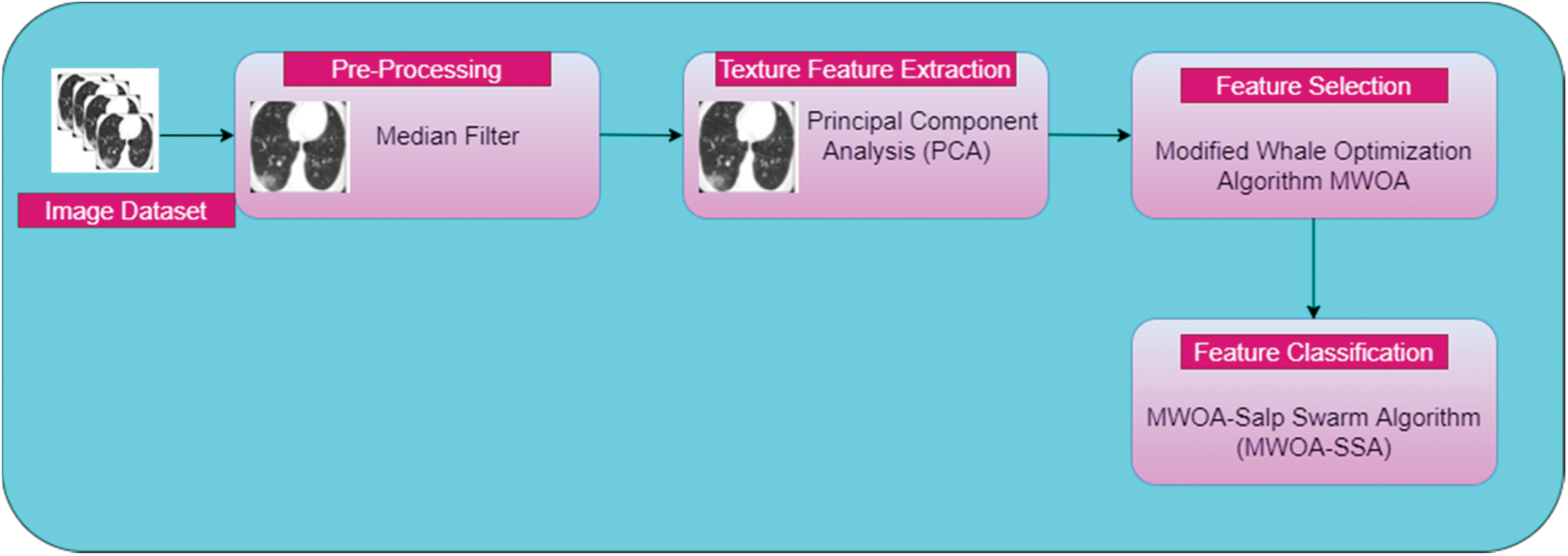 Image Dataset

Pre-Processing

Median Filter

Texture Feature Extraction

Principal Component Analysis (PCA)

Feature Selection

Modified Whale Optimization Algorithm MWOA

Feature Classification

MWOA-Salp Swarm Algorithm (MWOA-SSA)